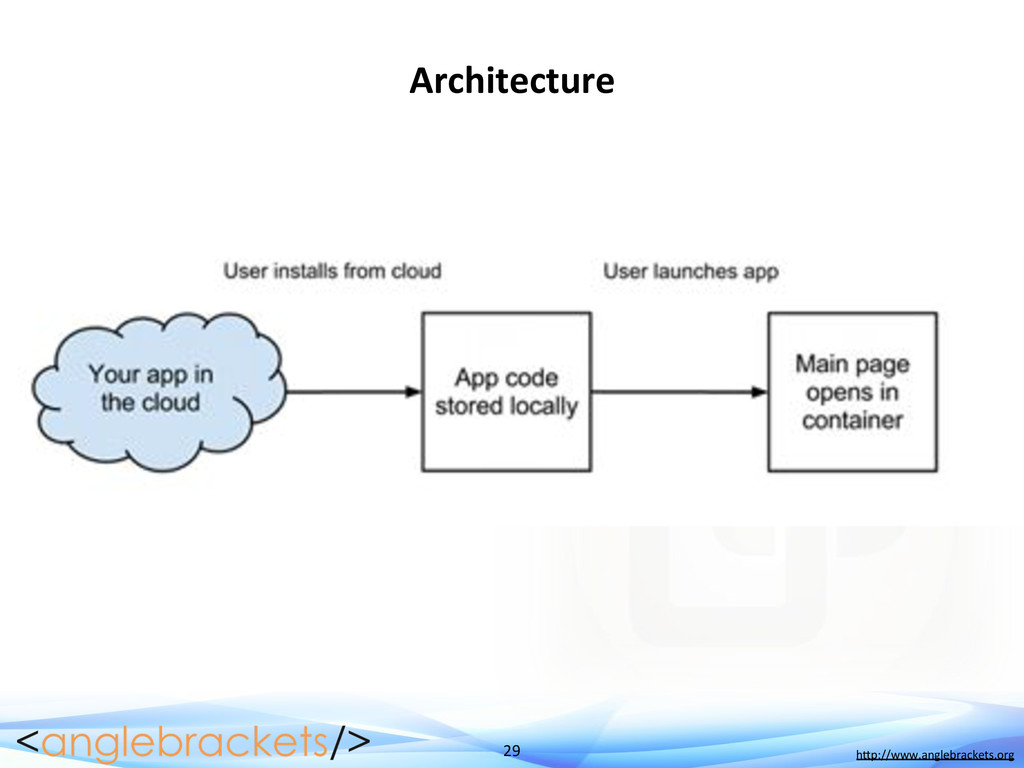 Architecture

User installs from cloud

User launches app

Your app in the cloud

App code stored locally

Main page opens in container

<anglebrackets/>

29

http://www.anglebrackets.org